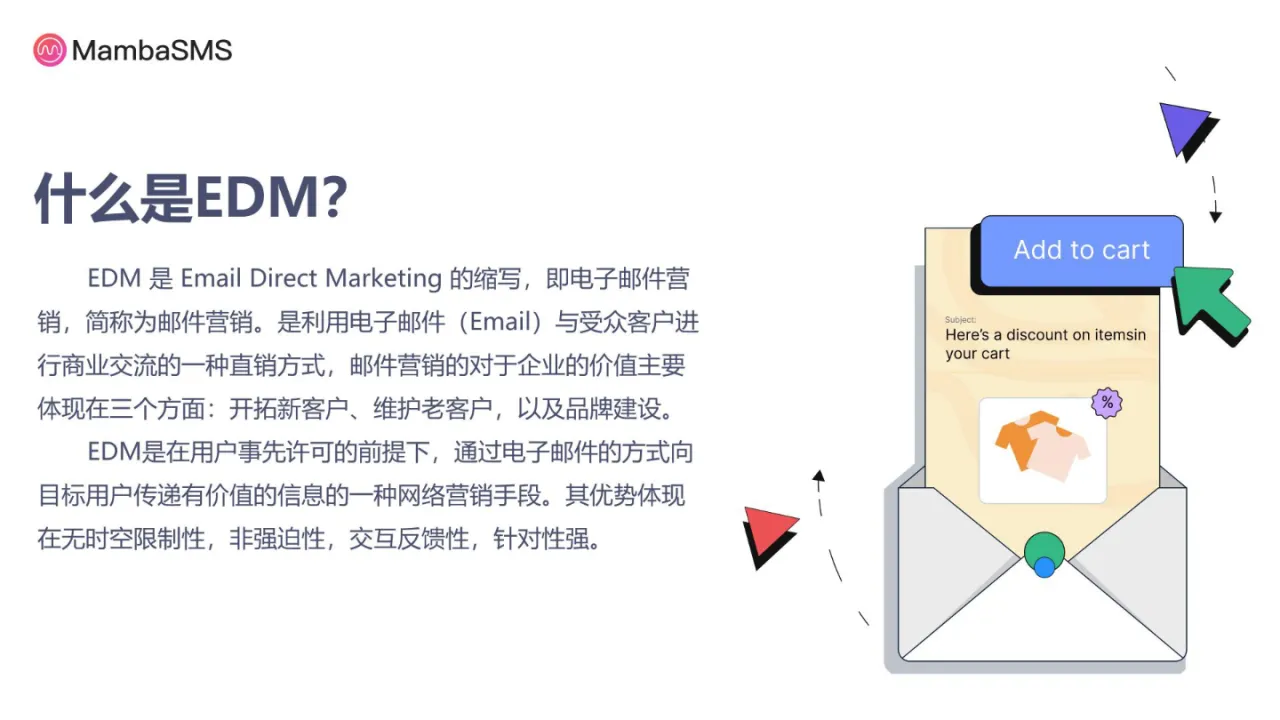 MambaSMS

什么是EDM?

EDM 是 Email Direct Marketing 的缩写，即电子邮件营销，简称为邮件营销。是利用电子邮件（Email）与受众客户进行商业交流的一种直销方式，邮件营销的对于企业的价值主要体现在三个方面：开拓新客户、维护老客户，以及品牌建设。

EDM是在用户事先许可的前提下，通过电子邮件的方式向目标用户传递有价值的信息的一种网络营销手段。其优势体现在无时空限制性，非强迫性，交互反馈性，针对性强。

Add to cart

Subject:
Here's a discount on itemsin your cart

%